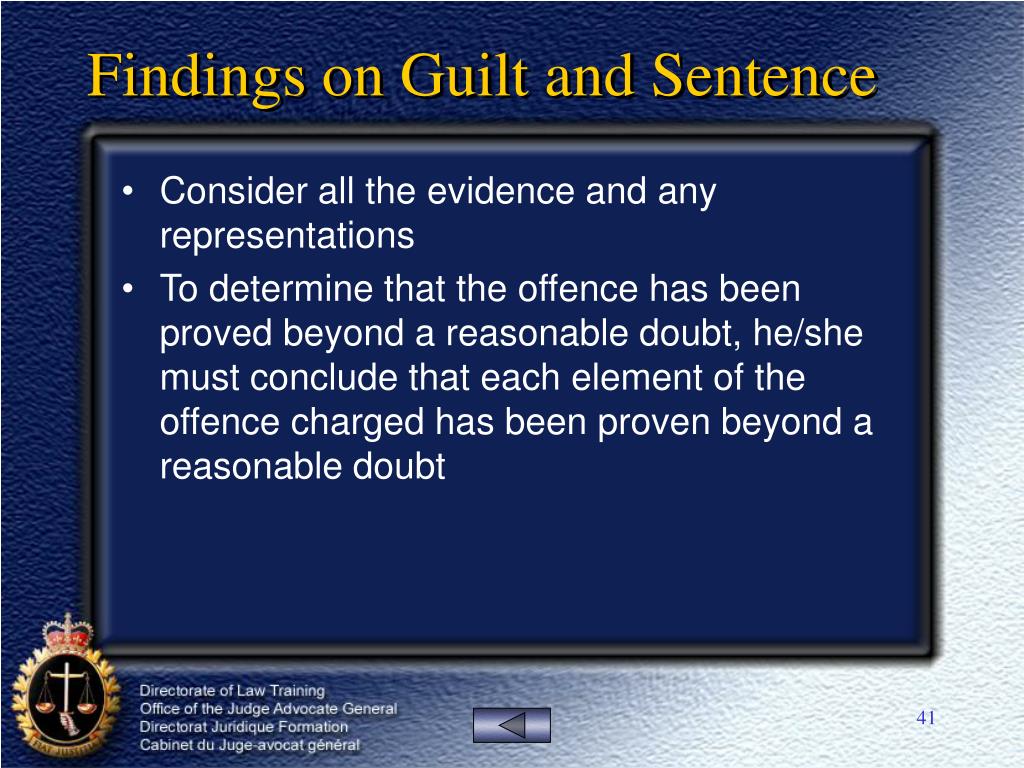 Findings on Guilt and Sentence

• Consider all the evidence and any representations
• To determine that the offence has been proved beyond a reasonable doubt, he/she must conclude that each element of the offence charged has been proven beyond a reasonable doubt

Directorate of Law Training
Office of the Judge Advocate General
Directorat Juridique Formation
Cabinet du Juge-avocat général

41